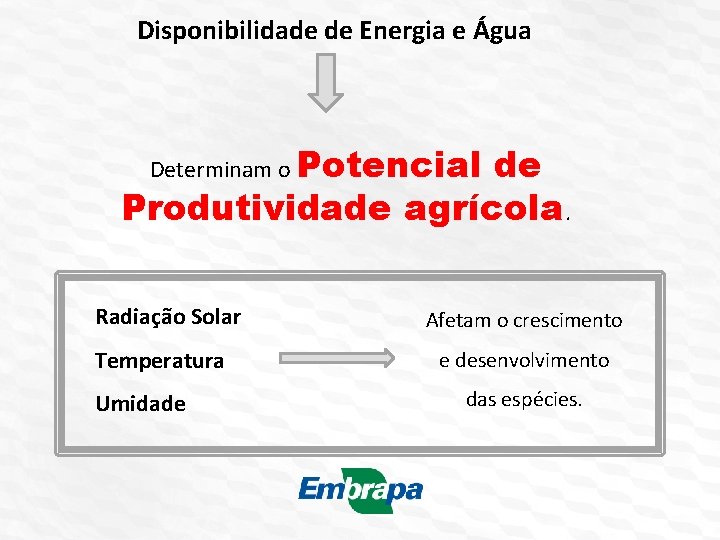 Disponibilidade de Energia e Água

Determinam o Potencial de Produtividade agrícola.

Radiação Solar
Temperatura
Umidade

Afetam o crescimento e desenvolvimento das espécies.

Embrapa